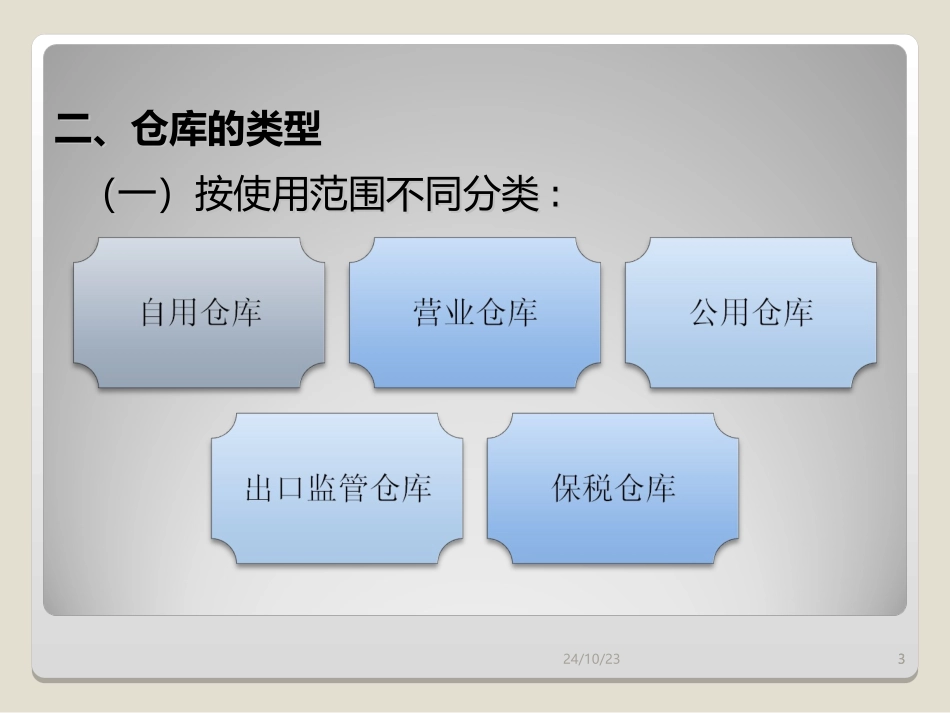 二、仓库的类型

（一）按使用范围不同分类：

自用仓库

营业仓库

公用仓库

出口监管仓库

保税仓库

24/10/23

3